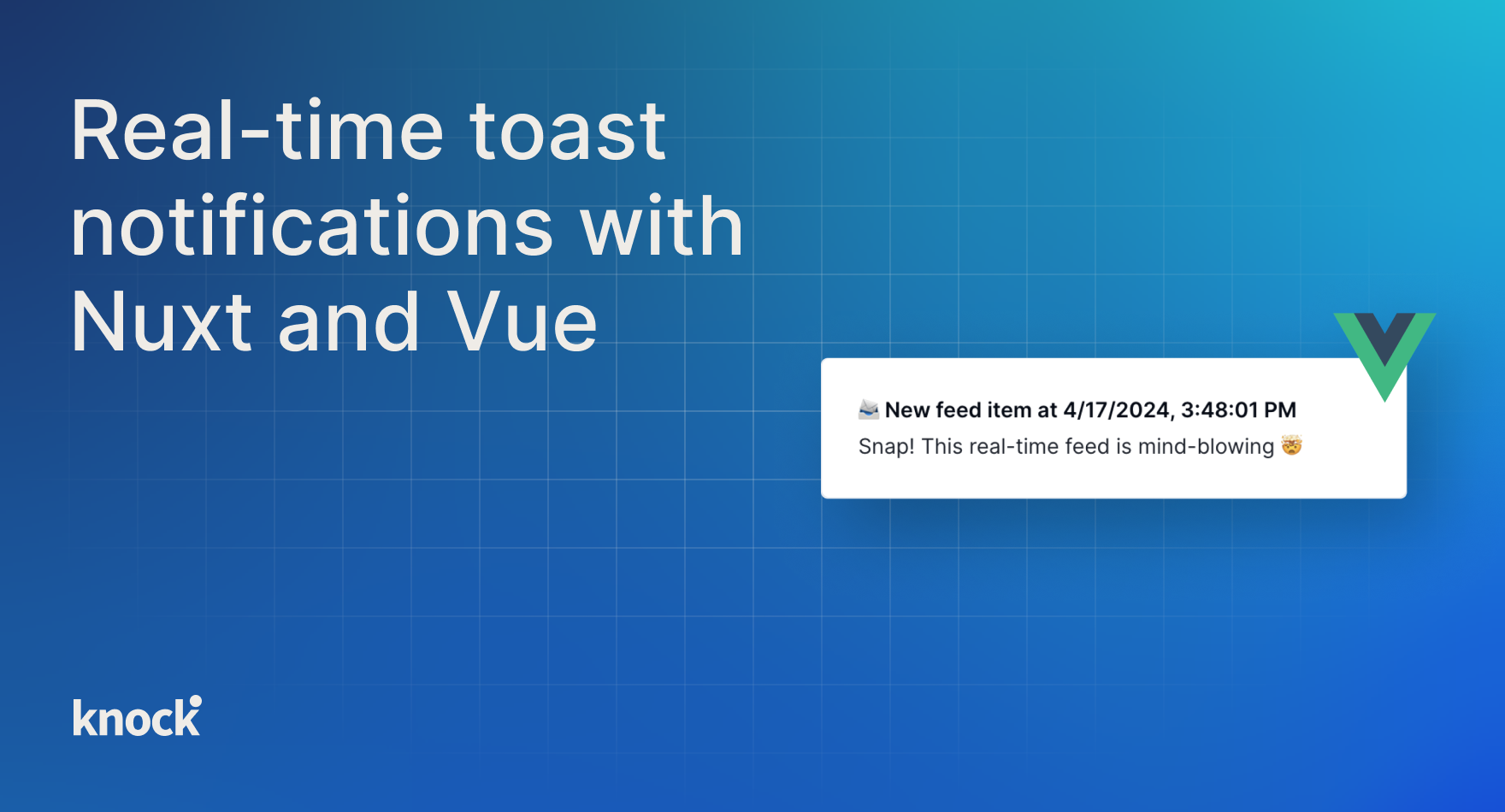 Real-time toast notifications with Nuxt and Vue

📨 New feed item at 4/17/2024, 3:48:01 PM
Snap! This real-time feed is mind-blowing 🤯

knock